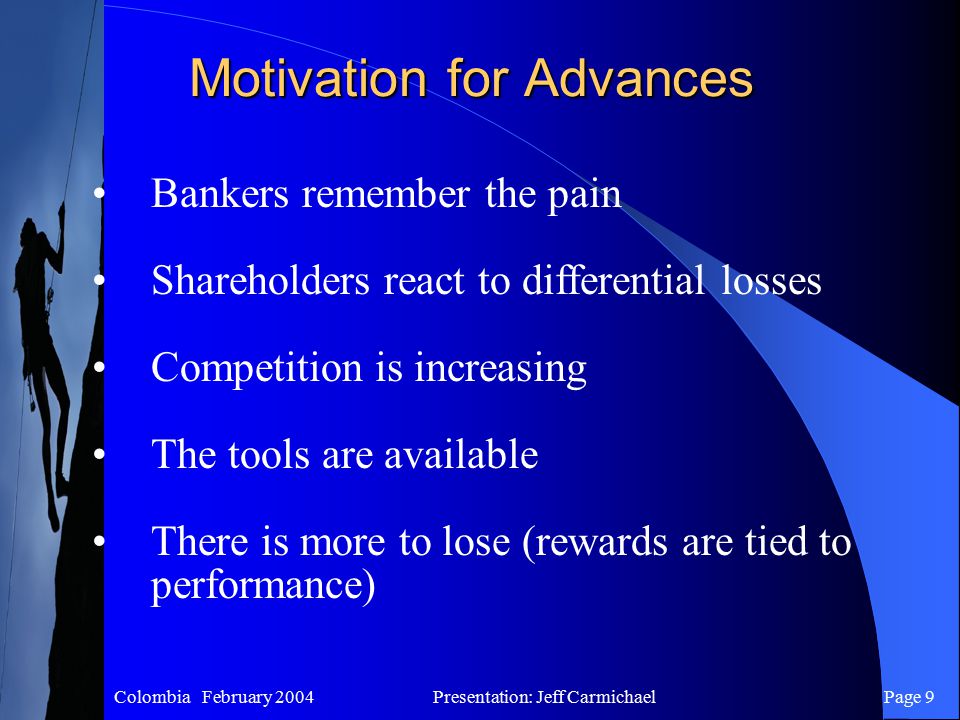 Motivation for Advances

• Bankers remember the pain

• Shareholders react to differential losses

• Competition is increasing

• The tools are available

• There is more to lose (rewards are tied to performance)

Colombia February 2004 Presentation: Jeff Carmichael Page 9